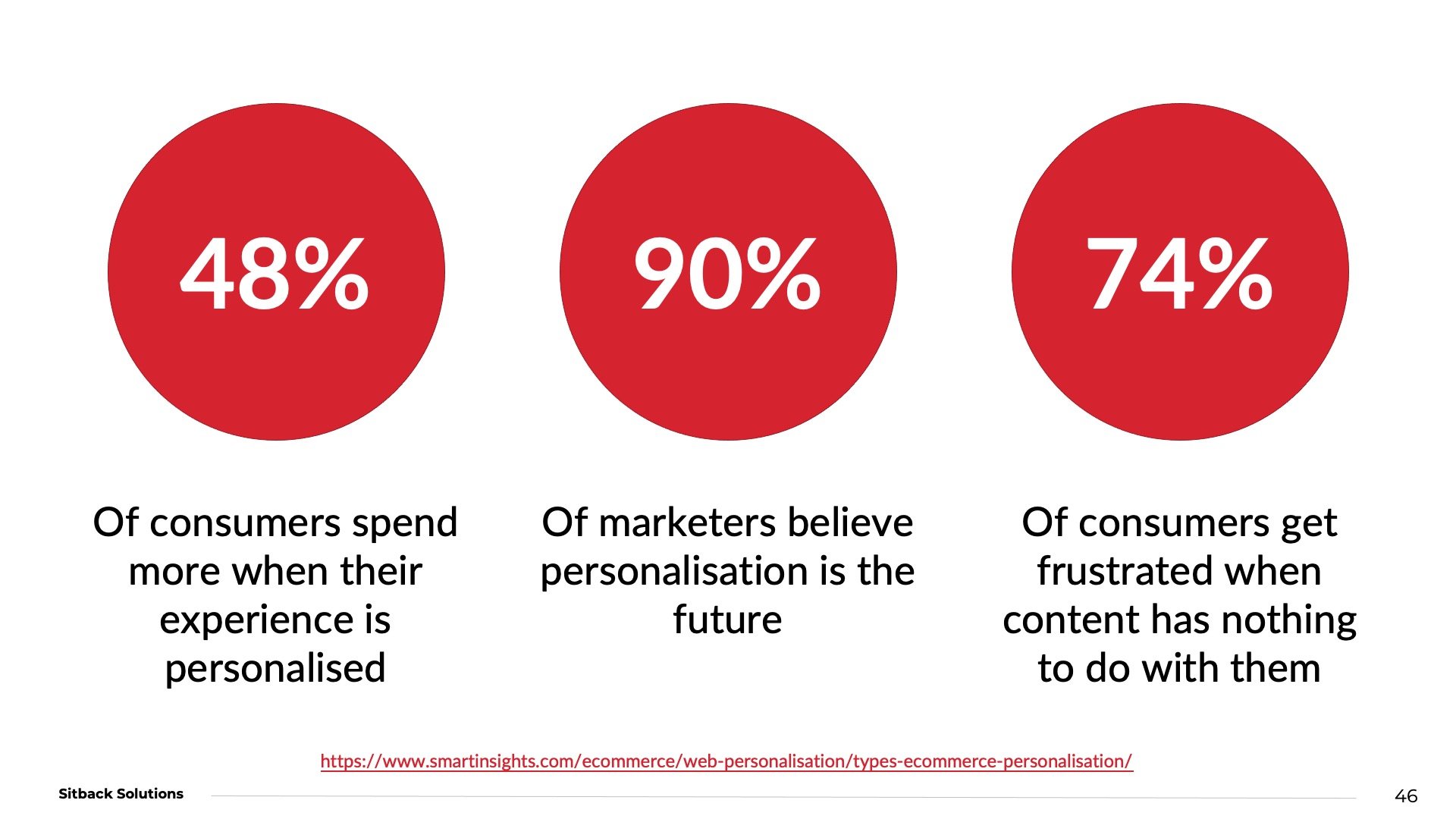 48%

Of consumers spend more when their experience is personalised

90%

Of marketers believe personalisation is the future

74%

Of consumers get frustrated when content has nothing to do with them

https://www.smartinsights.com/ecommerce/web-personalisation/types-ecommerce-personalisation/

Sitback Solutions

46